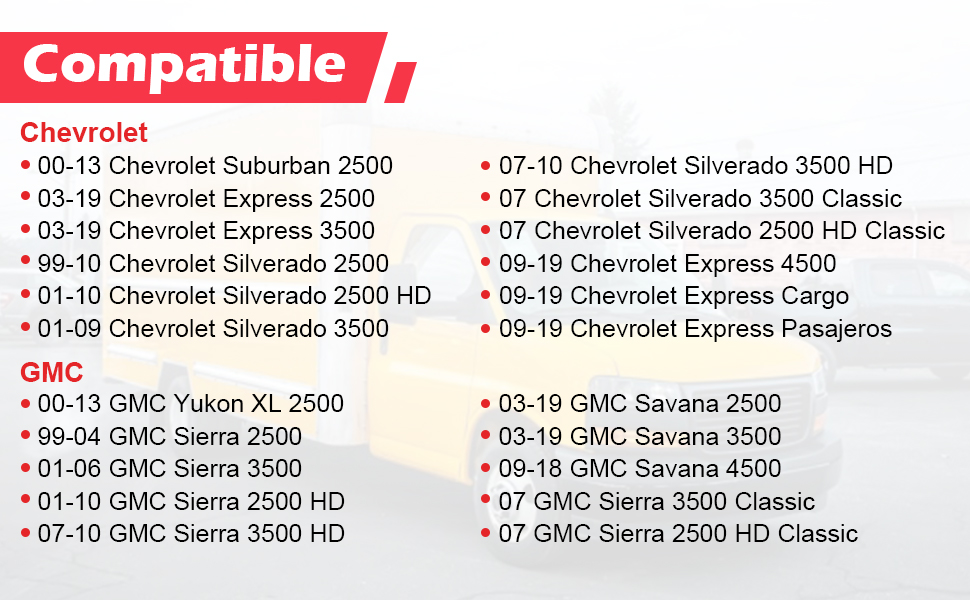 Compatible

Chevrolet

• 00-13 Chevrolet Suburban 2500
• 03-19 Chevrolet Express 2500
• 03-19 Chevrolet Express 3500
• 99-10 Chevrolet Silverado 2500
• 01-10 Chevrolet Silverado 2500 HD
• 01-09 Chevrolet Silverado 3500

• 07-10 Chevrolet Silverado 3500 HD
• 07 Chevrolet Silverado 3500 Classic
• 07 Chevrolet Silverado 2500 HD Classic
• 09-19 Chevrolet Express 4500
• 09-19 Chevrolet Express Cargo
• 09-19 Chevrolet Express Pasajeros

GMC

• 00-13 GMC Yukon XL 2500
• 99-04 GMC Sierra 2500
• 01-06 GMC Sierra 3500
• 01-10 GMC Sierra 2500 HD
• 07-10 GMC Sierra 3500 HD

• 03-19 GMC Savana 2500
• 03-19 GMC Savana 3500
• 09-18 GMC Savana 4500
• 07 GMC Sierra 3500 Classic
• 07 GMC Sierra 2500 HD Classic